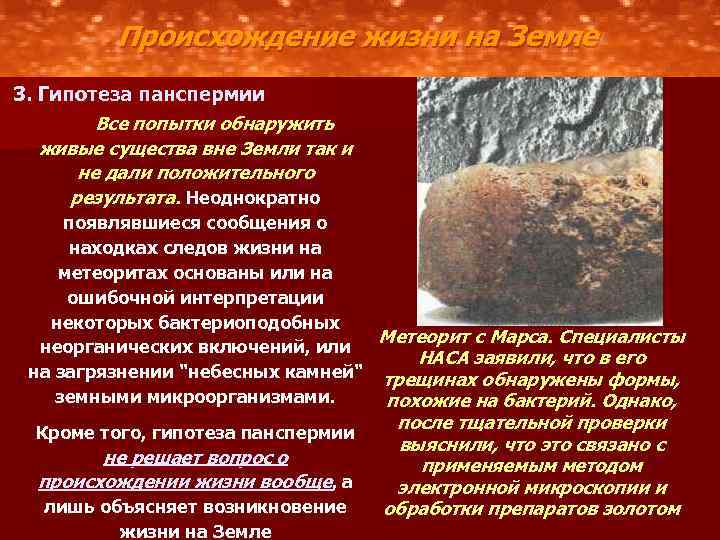 Происхождение жизни на Земле

3. Гипотеза панспермии

Все попытки обнаружить живые существа вне Земли так и не дали положительного результата. Неоднократно появлявшиеся сообщения о находках следов жизни на метеоритах основаны или на ошибочной интерпретации некоторых бактериоподобных неорганических включений, или на загрязнении "небесных камней" земными микроорганизмами.

Кроме того, гипотеза панспермии не решает вопрос о происхождении жизни вообще, а лишь объясняет возникновение жизни на Земле

Метеорит с Марса. Специалисты НАСА заявили, что в его трещинах обнаружены формы, похожие на бактерий. Однако, после тщательной проверки выяснили, что это связано с применяемым методом электронной микроскопии и обработки препаратов золотом